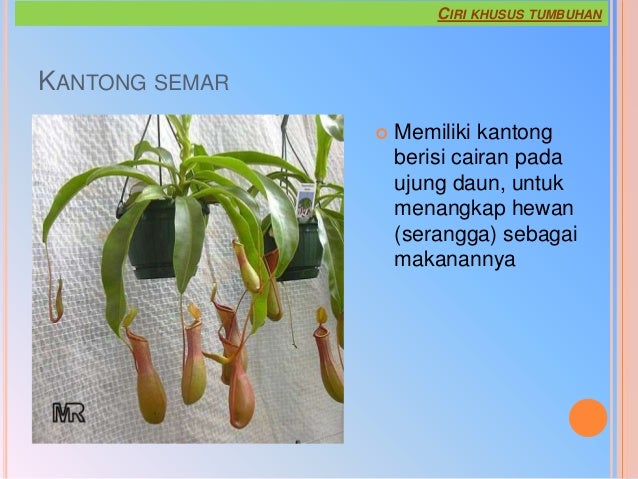 CIRI KHUSUS TUMBUHAN

KANTONG SEMAR

MR

Memiliki kantong berisi cairan pada ujung daun, untuk menangkap hewan (serangga) sebagai makanannya